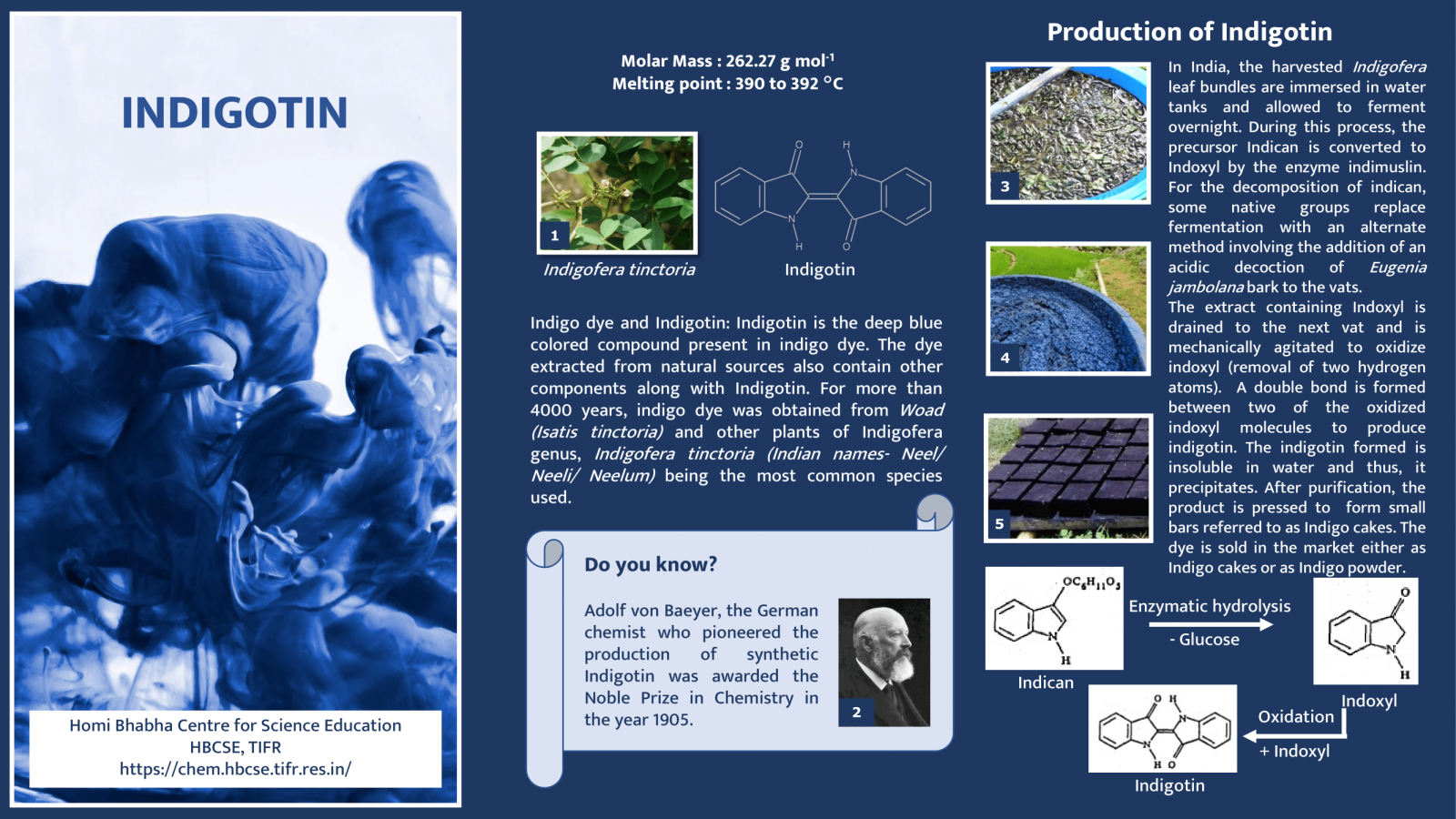 INDIGOTIN

Homi Bhabha Centre for Science Education
HBCSE, TIFR
https://chem.hbcse.tifr.res.in/

Molar Mass : 262.27 g mol$^{-1}$
Melting point : 390 to 392 °C

1

Indigofera tinctoria

O H N N H O

Indigotin

Indigo dye and Indigotin: Indigotin is the deep blue colored compound present in indigo dye. The dye extracted from natural sources also contain other components along with Indigotin. For more than 4000 years, indigo dye was obtained from Woad (Isatis tinctoria) and other plants of Indigofera genus, Indigofera tinctoria (Indian names- Neel/ Neeli/ Neelum) being the most common species used.

Do you know?

Adolf von Baeyer, the German chemist who pioneered the production of synthetic Indigotin was awarded the Noble Prize in Chemistry in the year 1905.

2

Production of Indigotin

3

4

5

In India, the harvested Indigofera leaf bundles are immersed in water tanks and allowed to ferment overnight. During this process, the precursor Indican is converted to Indoxyl by the enzyme indimuslin. For the decomposition of indican, some native groups replace fermentation with an alternate method involving the addition of an acidic decoction of Eugenia jambolana bark to the vats.
The extract containing Indoxyl is drained to the next vat and is mechanically agitated to oxidize indoxyl (removal of two hydrogen atoms). A double bond is formed between two of the oxidized indoxyl molecules to produce indigotin. The indigotin formed is insoluble in water and thus, it precipitates. After purification, the product is pressed to form small bars referred to as Indigo cakes. The dye is sold in the market either as Indigo cakes or as Indigo powder.

$OC_6H_{11}O_5$ N H

Indican

Enzymatic hydrolysis
- Glucose

O N H

Indoxyl

Oxidation
+ Indoxyl

O H N N H O

Indigotin